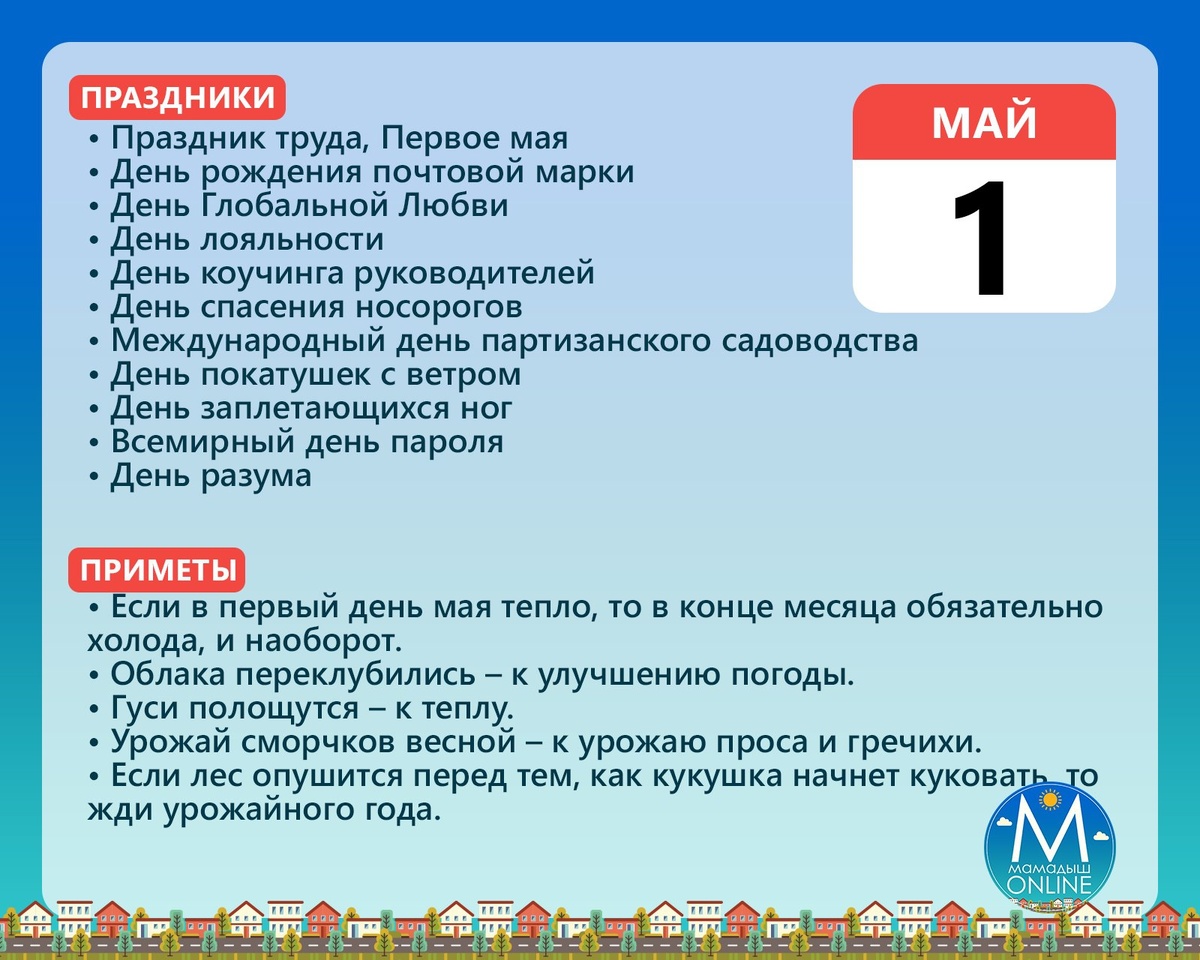 ПРАЗДНИКИ

• Праздник труда, Первое мая
• День рождения почтовой марки
• День Глобальной Любви
• День лояльности
• День коучинга руководителей
• День спасения носорогов
• Международный день партизанского садоводства
• День покатушек с ветром
• День заплетающихся ног
• Всемирный день пароля
• День разума

МАЙ
1

ПРИМЕТЫ

• Если в первый день мая тепло, то в конце месяца обязательно холода, и наоборот.
• Облака переклубились – к улучшению погоды.
• Гуси полощутся – к теплу.
• Урожай сморчков весной – к урожаю проса и гречихи.
• Если лес опушится перед тем, как кукушка начнет куковать, то жди урожайного года.

М
МАМАДЫШ
ONLINE